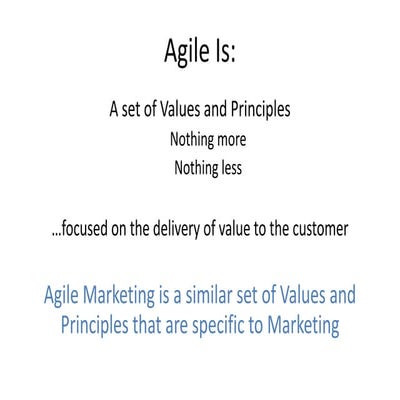 Agile Is:

A set of Values and Principles
Nothing more
Nothing less

...focused on the delivery of value to the customer

Agile Marketing is a similar set of Values and Principles that are specific to Marketing